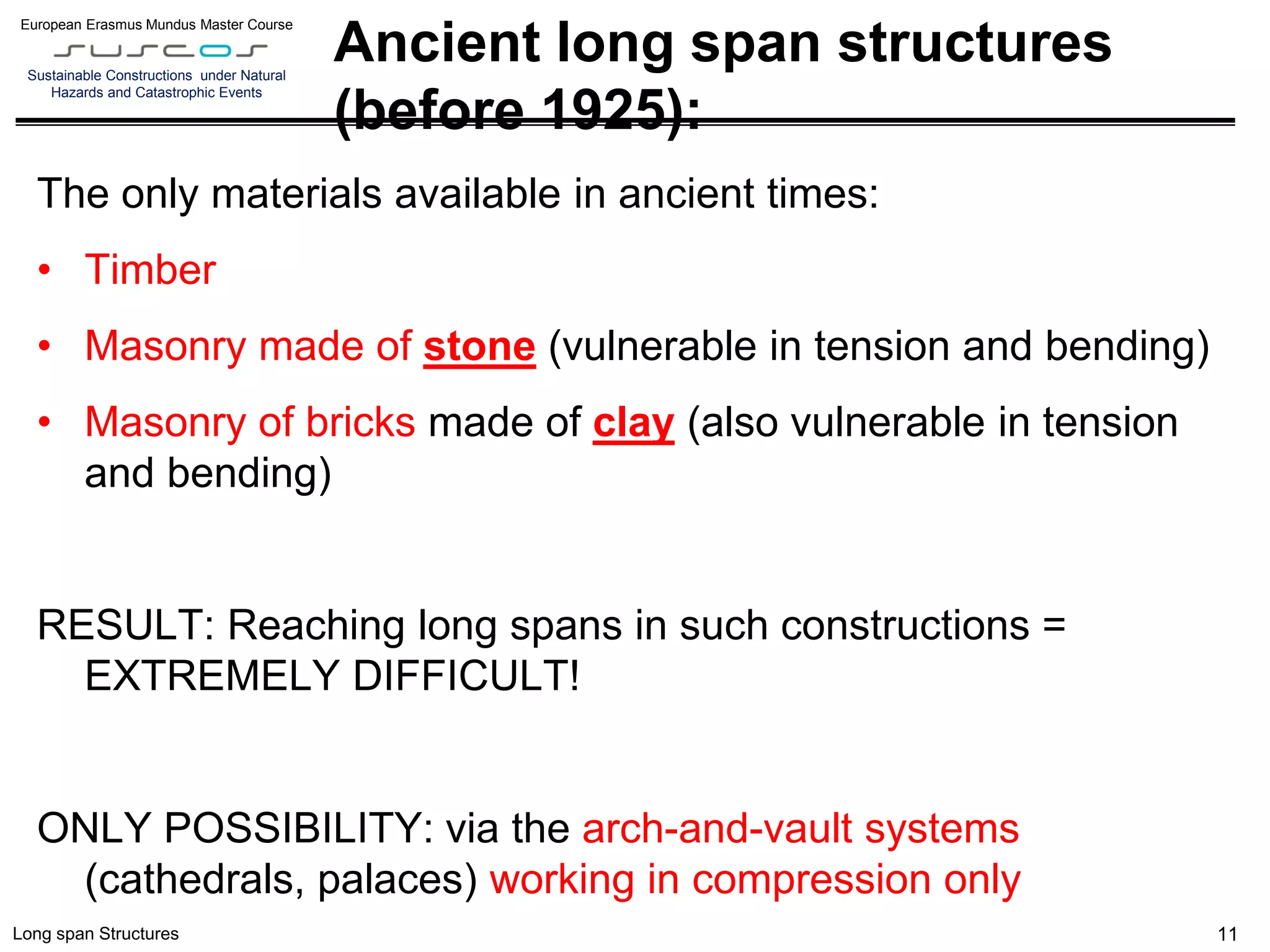 European Erasmus Mundus Master Course

SUSCOS

Sustainable Constructions under Natural Hazards and Catastrophic Events

Ancient long span structures (before 1925):

The only materials available in ancient times:

• Timber
• Masonry made of stone (vulnerable in tension and bending)
• Masonry of bricks made of clay (also vulnerable in tension and bending)

RESULT: Reaching long spans in such constructions = EXTREMELY DIFFICULT!

ONLY POSSIBILITY: via the arch-and-vault systems (cathedrals, palaces) working in compression only

Long span Structures

11